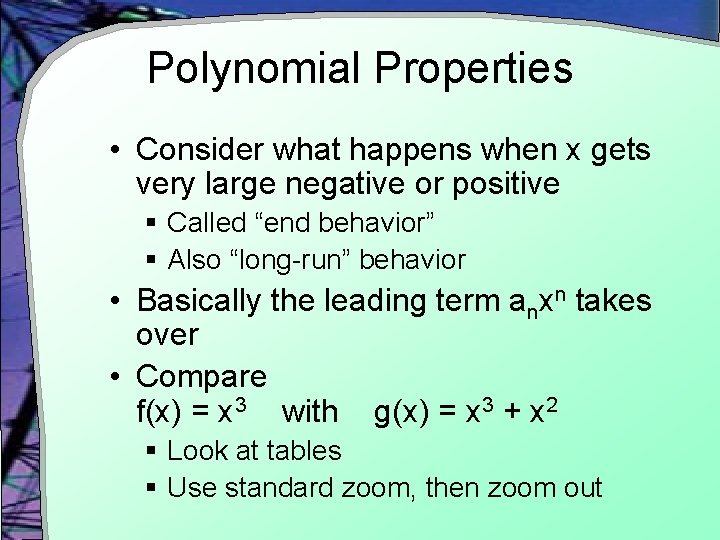 Polynomial Properties

• Consider what happens when x gets very large negative or positive
 ▪ Called “end behavior”
 ▪ Also “long-run” behavior
• Basically the leading term $a_nx^n$ takes over
• Compare
$f(x) = x^3$ with $g(x) = x^3 + x^2$
 ▪ Look at tables
 ▪ Use standard zoom, then zoom out